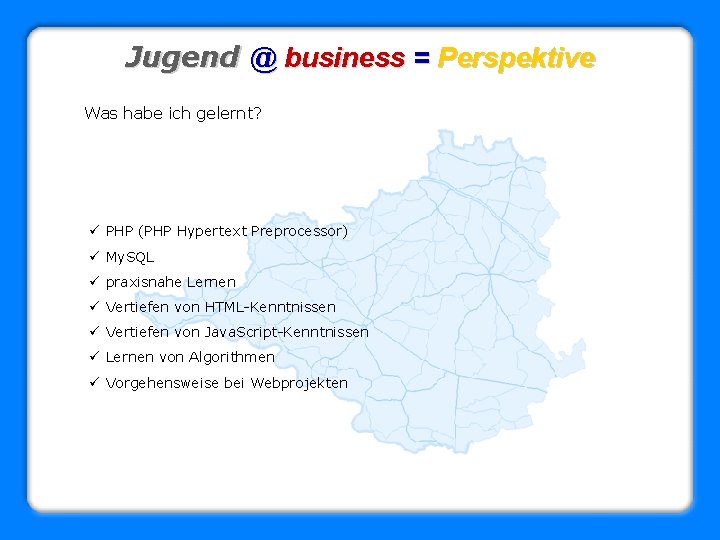 Jugend @ business = Perspektive

Was habe ich gelernt?

✓ PHP (PHP Hypertext Preprocessor)
✓ MySQL
✓ praxisnahe Lernen
✓ Vertiefen von HTML-Kenntnissen
✓ Vertiefen von JavaScript-Kenntnissen
✓ Lernen von Algorithmen
✓ Vorgehensweise bei Webprojekten